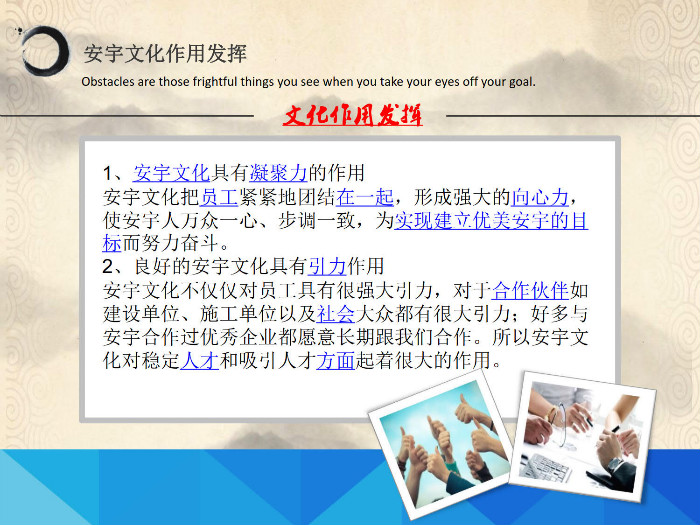 安宇文化作用发挥

Obstacles are those frightful things you see when you take your eyes off your goal.

文化作用发挥

1、安宇文化具有凝聚力的作用
安宇文化把员工紧紧地团结在一起，形成强大的向心力，使安宇人万众一心、步调一致，为实现建立优美安宇的目标而努力奋斗。
2、良好的安宇文化具有引力作用
安宇文化不仅仅对员工具有很强大引力，对于合作伙伴如建设单位、施工单位以及社会大众都有很大引力；好多与安宇合作过优秀企业都愿意长期跟我们合作。所以安宇文化对稳定人才和吸引人才方面起着很大的作用。